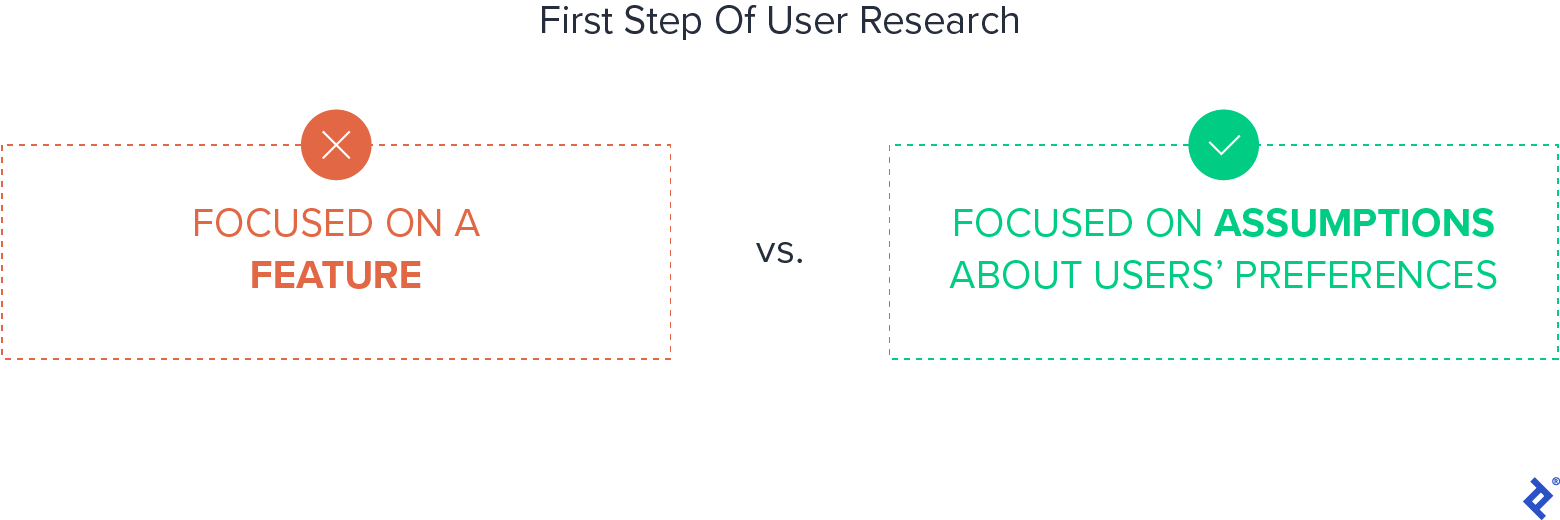 First Step Of User Research

FOCUSED ON A FEATURE

vs.

FOCUSED ON ASSUMPTIONS ABOUT USERS' PREFERENCES